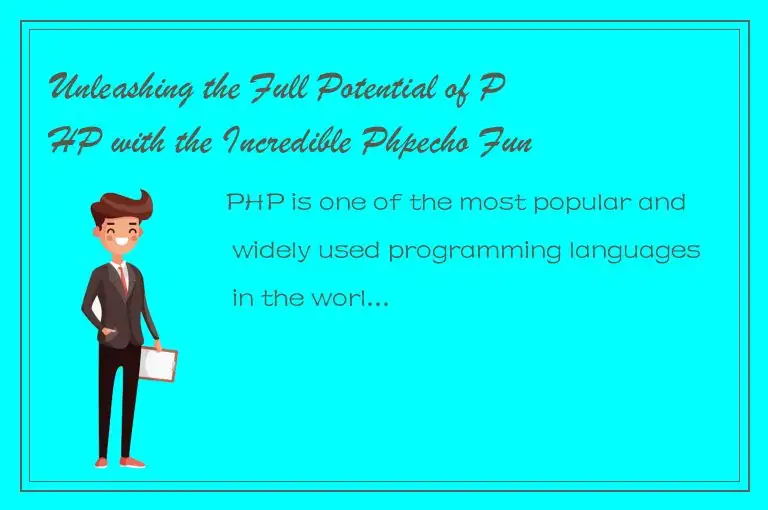 Unleashing the Full Potential of P HP with the Incredible Phpecho Fun

PHP is one of the most popular and widely used programming languages in the worl...